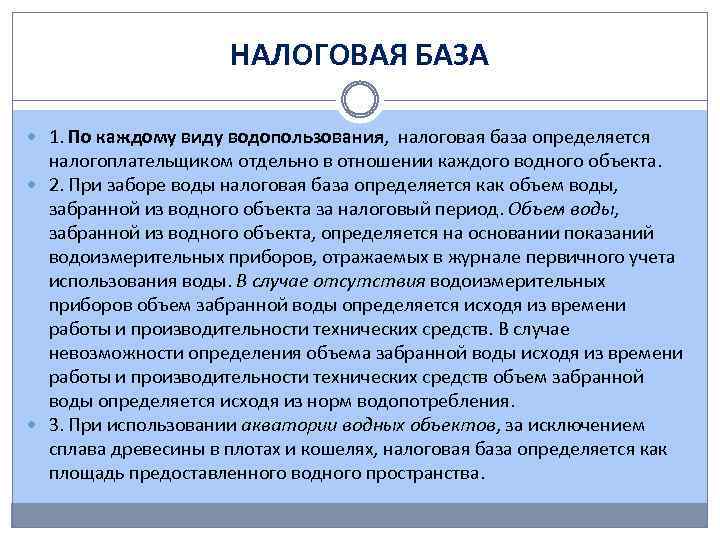 НАЛОГОВАЯ БАЗА

1. По каждому виду водопользования, налоговая база определяется налогоплательщиком отдельно в отношении каждого водного объекта.

2. При заборе воды налоговая база определяется как объем воды, забранной из водного объекта за налоговый период. Объем воды, забранной из водного объекта, определяется на основании показаний водоизмерительных приборов, отражаемых в журнале первичного учета использования воды. В случае отсутствия водоизмерительных приборов объем забранной воды определяется исходя из времени работы и производительности технических средств. В случае невозможности определения объема забранной воды исходя из времени работы и производительности технических средств объем забранной воды определяется исходя из норм водопотребления.

3. При использовании акватории водных объектов, за исключением сплава древесины в плотах и кошелях, налоговая база определяется как площадь предоставленного водного пространства.